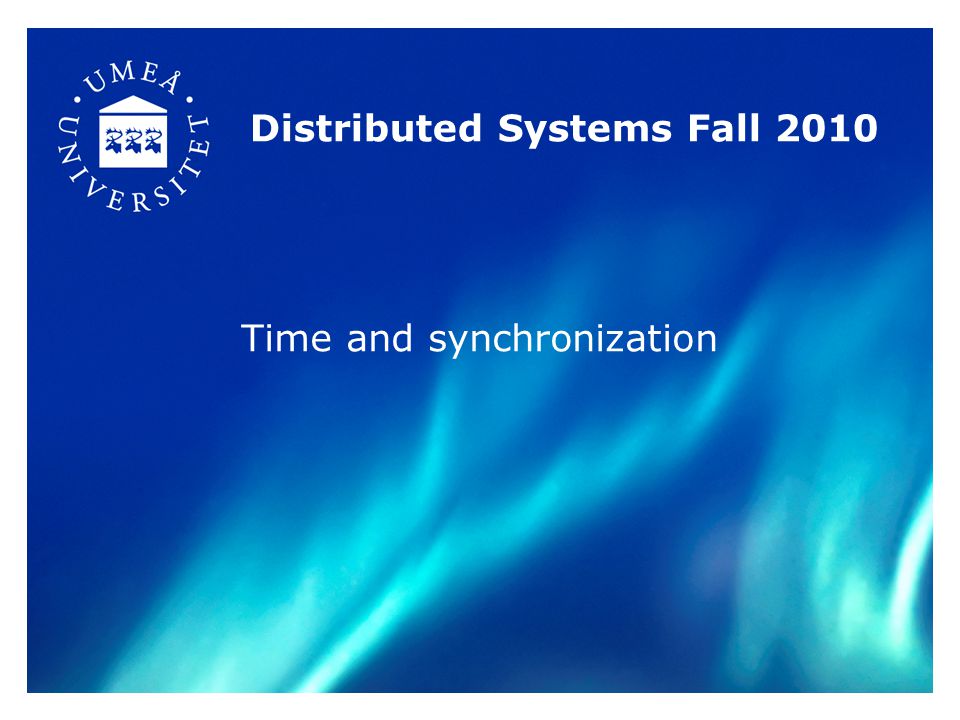 UMEÅ UNIVERSITET

Distributed Systems Fall 2010

Time and synchronization